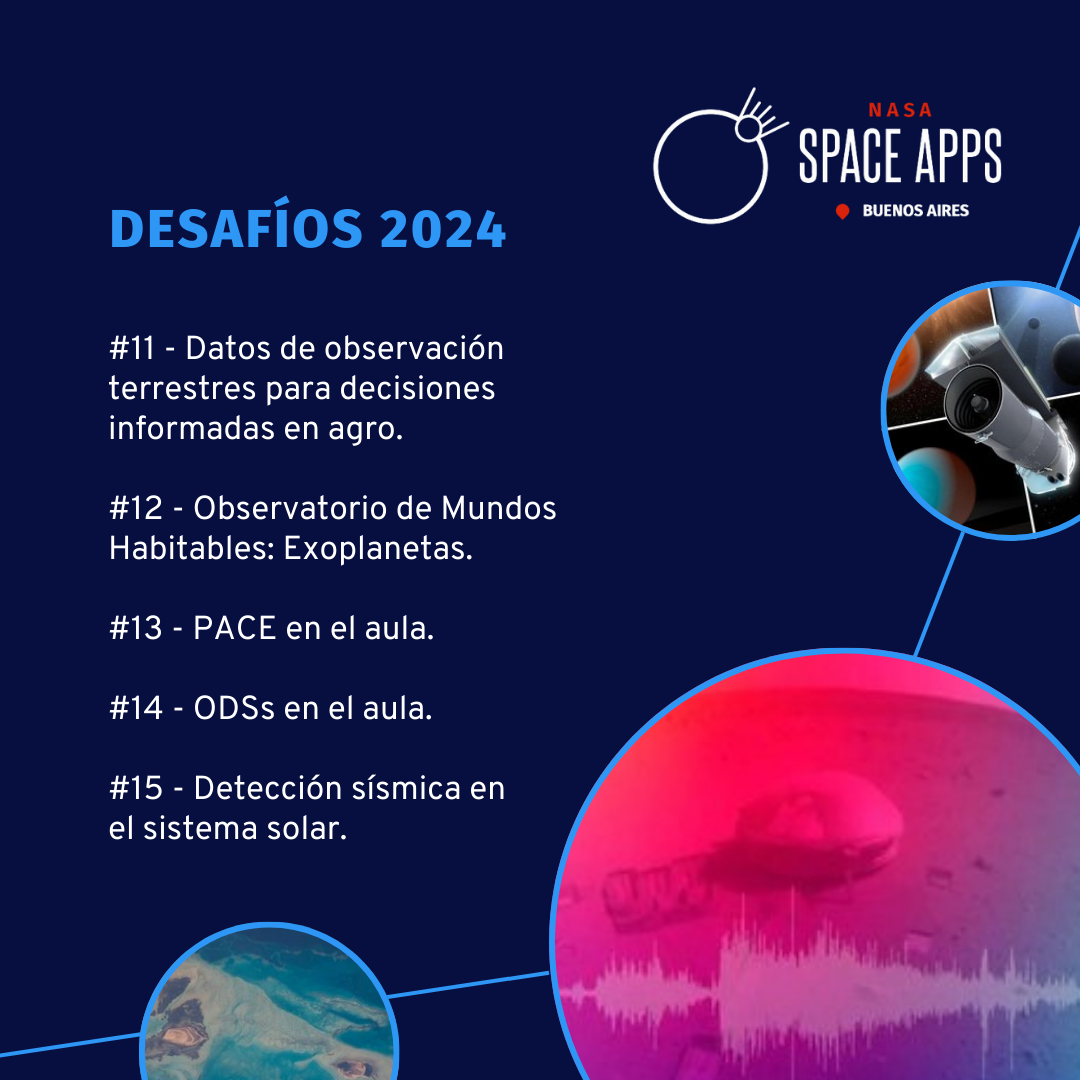 NASA
SPACE APPS
BUENOS AIRES

DESAFÍOS 2024

#11 - Datos de observación terrestres para decisiones informadas en agro.

#12 - Observatorio de Mundos Habitables: Exoplanetas.

#13 - PACE en el aula.

#14 - ODSs en el aula.

#15 - Detección sísmica en el sistema solar.